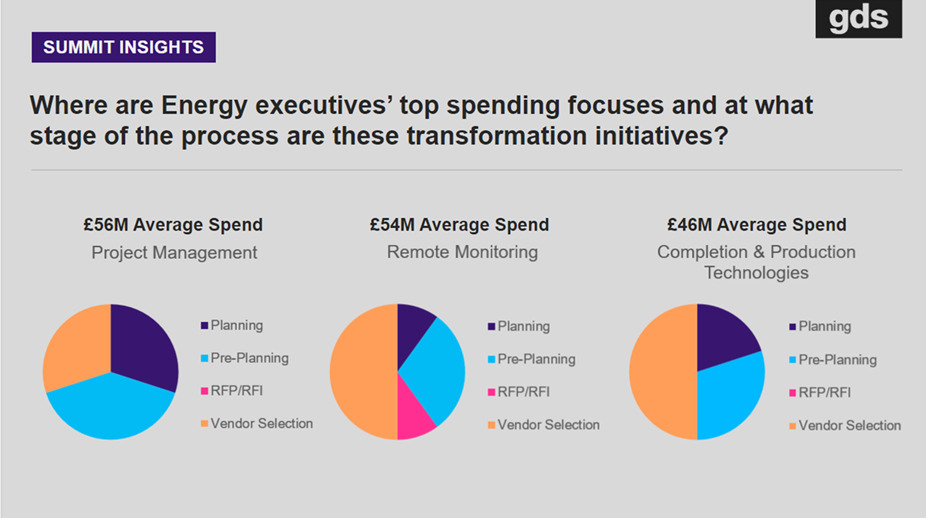 gds

SUMMIT INSIGHTS

Where are Energy executives' top spending focuses and at what stage of the process are these transformation initiatives?

£56M Average Spend
Project Management

Planning
Pre-Planning
RFP/RFI
Vendor Selection

£54M Average Spend
Remote Monitoring

Planning
Pre-Planning
RFP/RFI
Vendor Selection

£46M Average Spend
Completion & Production Technologies

Planning
Pre-Planning
RFP/RFI
Vendor Selection